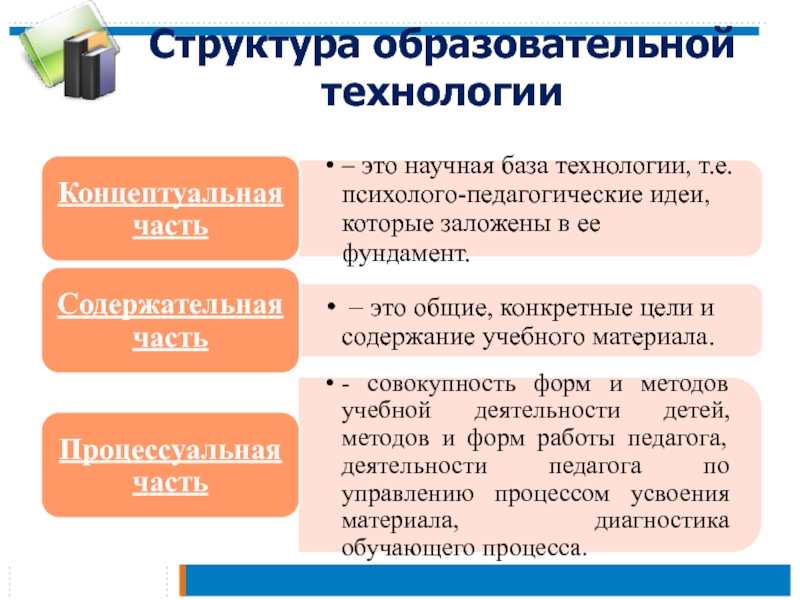 Структура образовательной технологии

Концептуальная часть

• – это научная база технологии, т.е. психолого-педагогические идеи, которые заложены в ее фундамент.

Содержательная часть

• – это общие, конкретные цели и содержание учебного материала.

Процессуальная часть

• - совокупность форм и методов учебной деятельности детей, методов и форм работы педагога, деятельности педагога по управлению процессом усвоения материала, диагностика обучающего процесса.